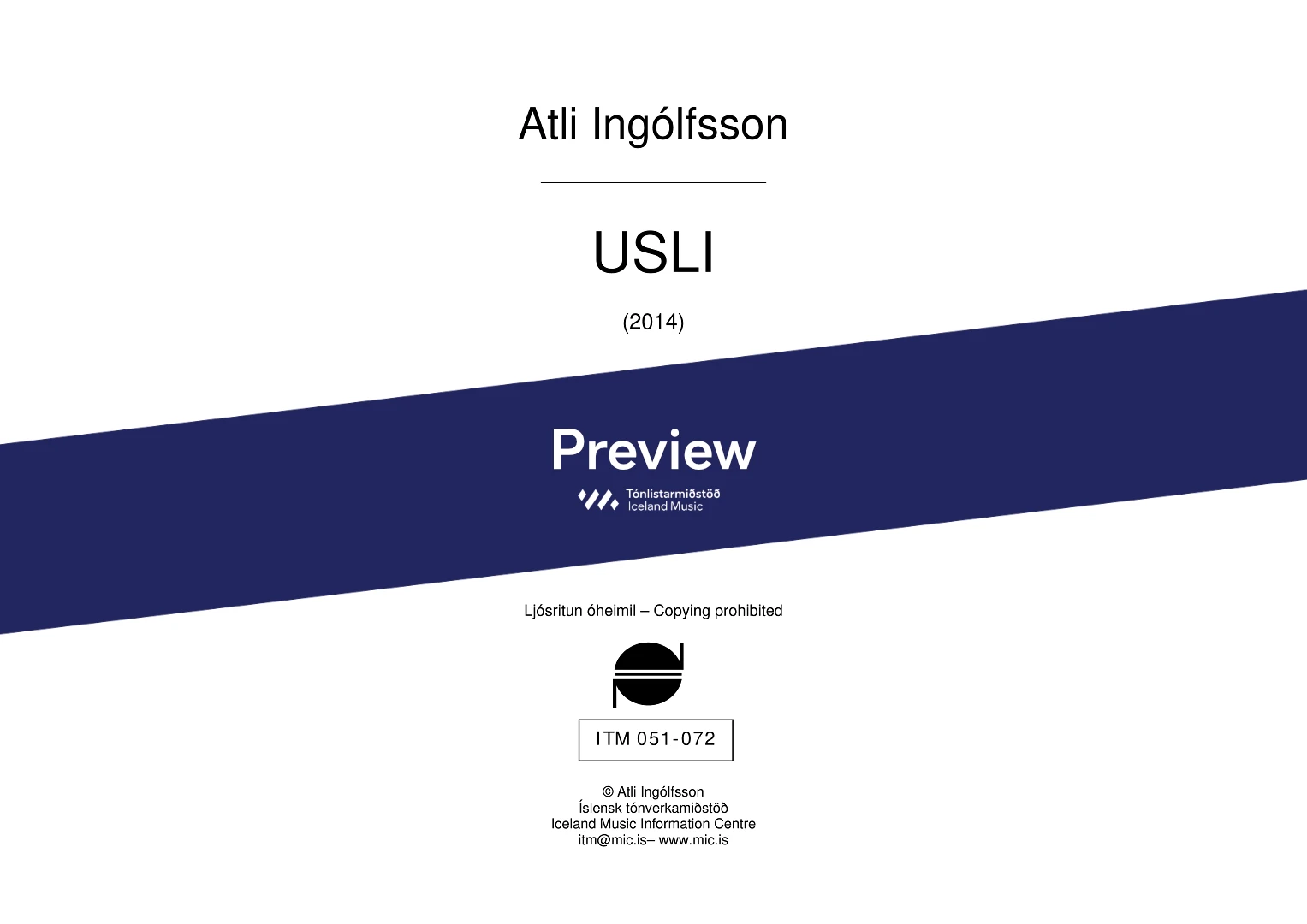 Atli Ingólfsson

USLI

(2014)

Preview

Tónlistarmiðstöð
Iceland Music

Ljósritun óheimil – Copying prohibited

ITM 051-072

© Atli Ingólfsson
Íslensk tónverkamiðstöð
Iceland Music Information Centre
itm@mic.is– www.mic.is